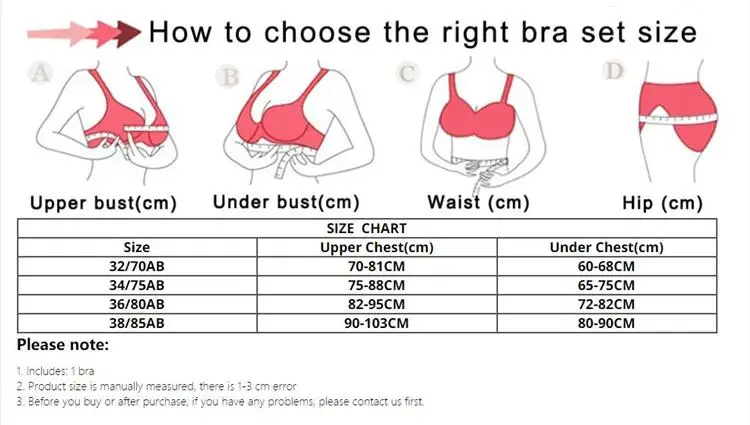 How to choose the right bra set size

A

B

C

D

Upper bust(cm)

Under bust(cm)

Waist (cm)

Hip (cm)

SIZE CHART

| Size | Upper Chest(cm) | Under Chest(cm) |
|---|---|---|
| 32/70AB | 70-81CM | 60-68CM |
| 34/75AB | 75-88CM | 65-75CM |
| 36/80AB | 82-95CM | 72-82CM |
| 38/85AB | 90-103CM | 80-90CM |

Please note:

1. Includes: 1 bra
2. Product size is manually measured, there is 1-3 cm error
3. Before you buy or after purchase, if you have any problems, please contact us first.